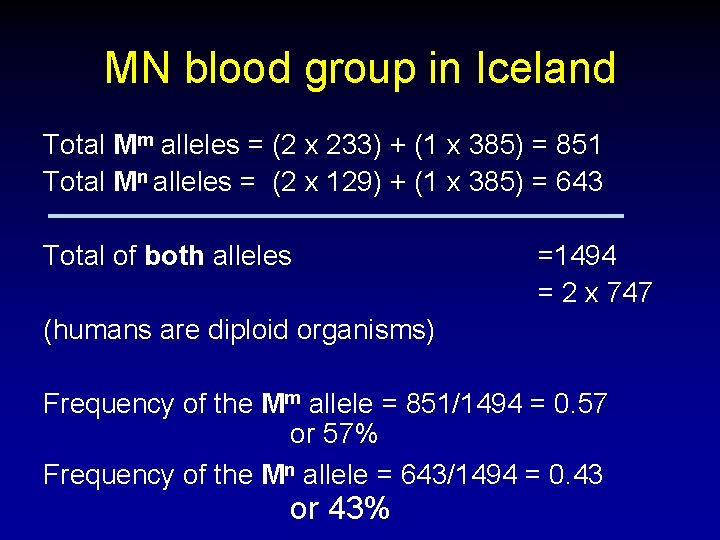 MN blood group in Iceland

Total $M^m$ alleles = (2 x 233) + (1 x 385) = 851
Total $M^n$ alleles = (2 x 129) + (1 x 385) = 643

Total of both alleles =1494
= 2 x 747
(humans are diploid organisms)

Frequency of the $M^m$ allele = 851/1494 = 0.57
or 57%

Frequency of the $M^n$ allele = 643/1494 = 0.43
or 43%